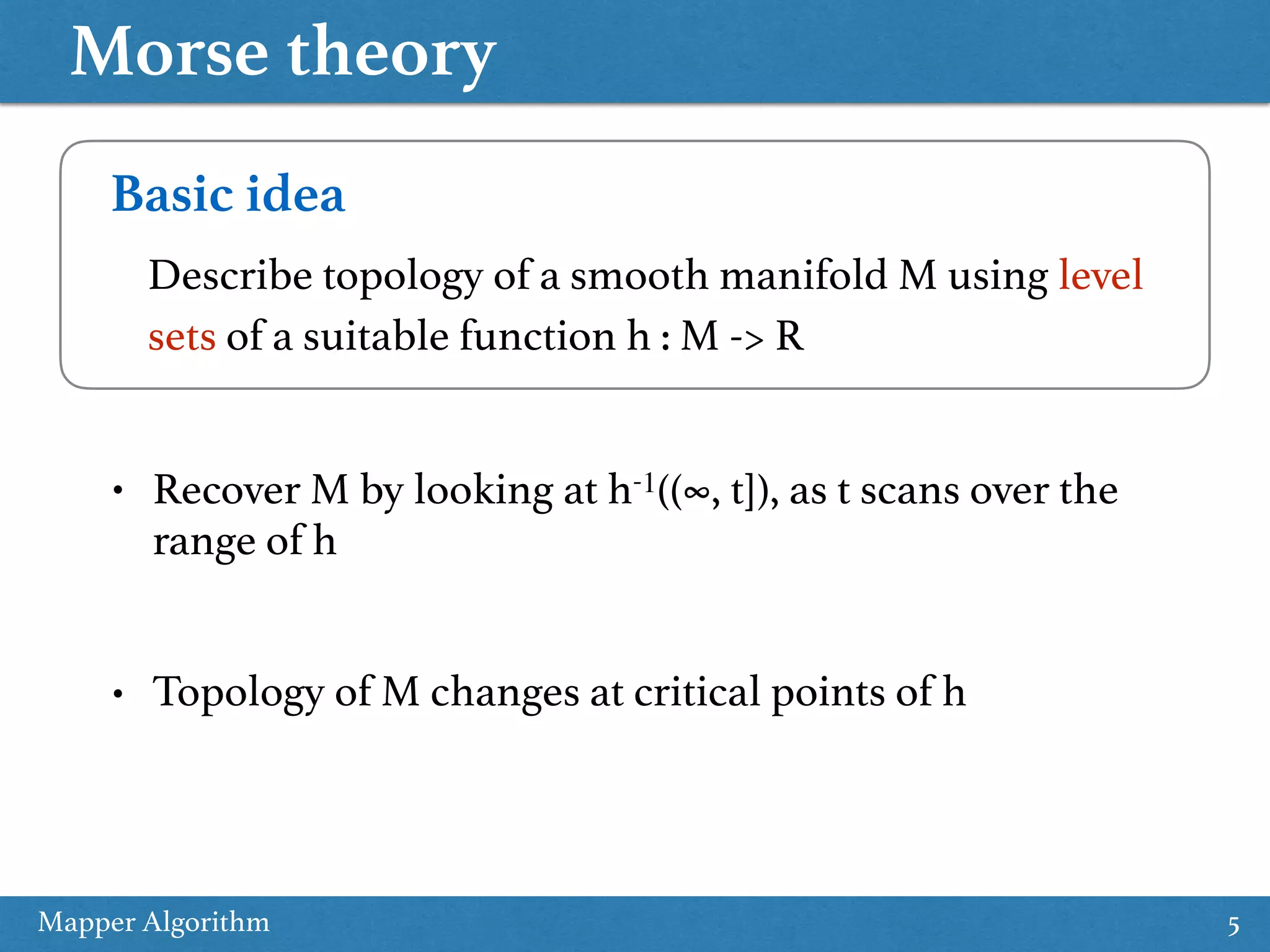 Morse theory

Basic idea

Describe topology of a smooth manifold M using level sets of a suitable function h : M -> R

• Recover M by looking at $h^{-1}((\infty, t])$, as t scans over the range of h

• Topology of M changes at critical points of h

Mapper Algorithm

5